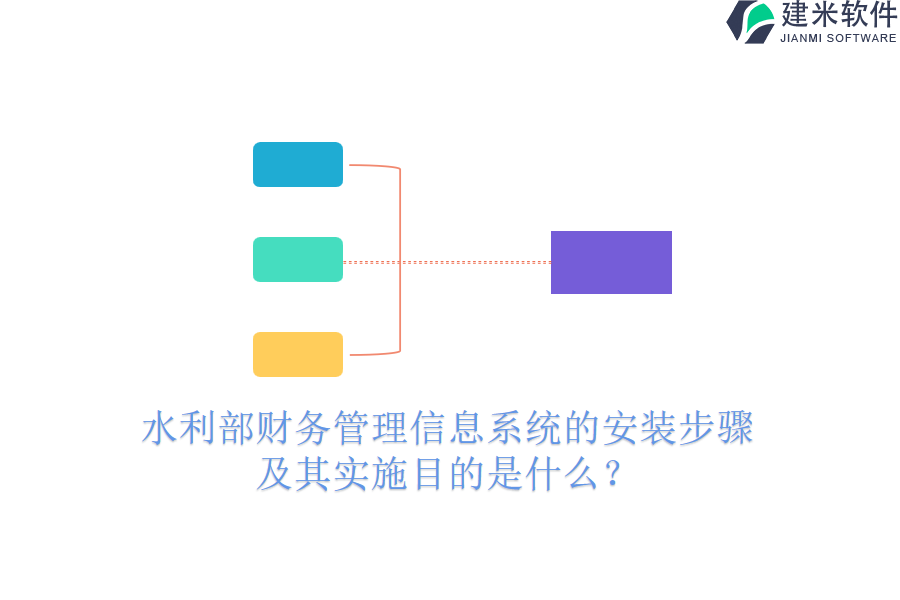 建米软件
JIANMI SOFTWARE

水利部财务管理信息系统的安装步骤及其实施目的是什么？